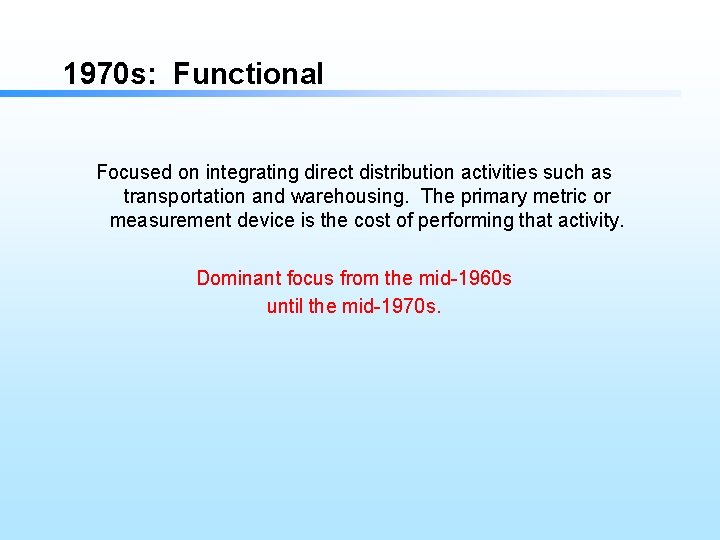 1970s: Functional

Focused on integrating direct distribution activities such as transportation and warehousing. The primary metric or measurement device is the cost of performing that activity.

Dominant focus from the mid-1960s until the mid-1970s.